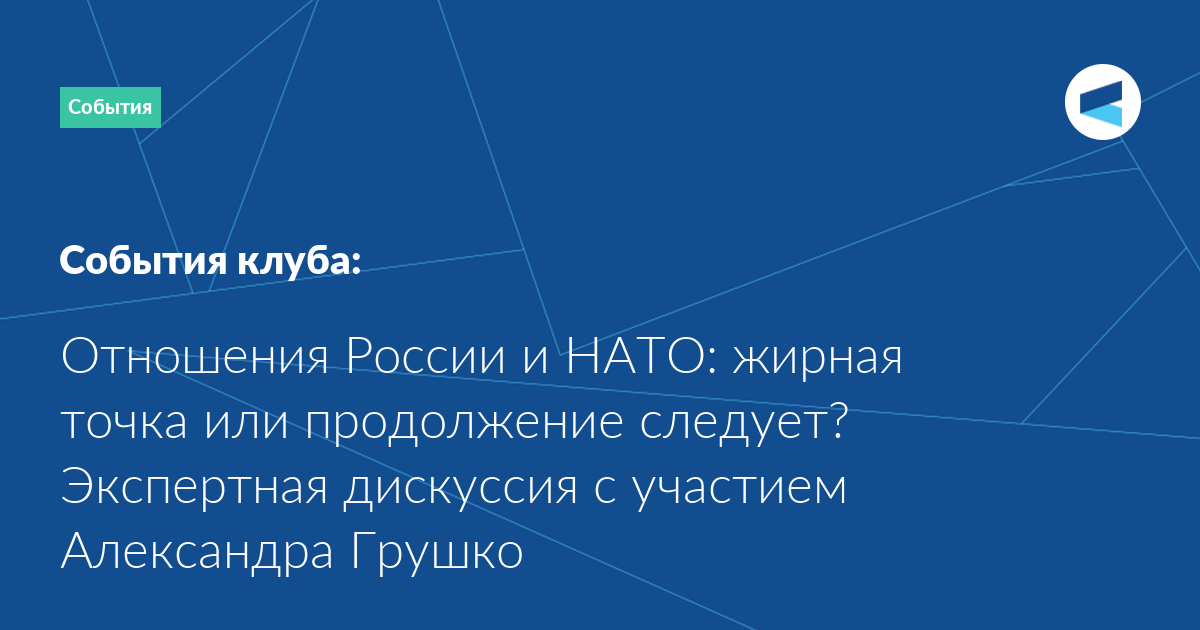 События

События клуба:

Отношения России и НАТО: жирная точка или продолжение следует? Экспертная дискуссия с участием Александра Грушко